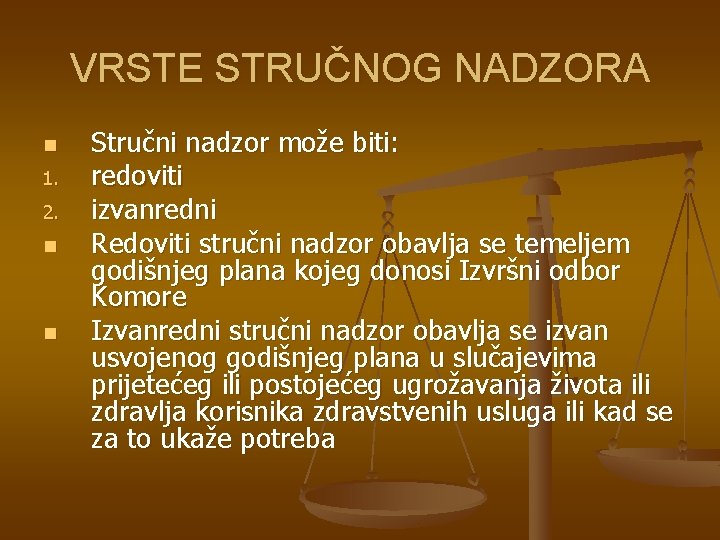 VRSTE STRUČNOG NADZORA

Stručni nadzor može biti:
1. redoviti
2. izvanredni

Redoviti stručni nadzor obavlja se temeljem godišnjeg plana kojeg donosi Izvršni odbor Komore

Izvanredni stručni nadzor obavlja se izvan usvojenog godišnjeg plana u slučajevima prijetećeg ili postojećeg ugrožavanja života ili zdravlja korisnika zdravstvenih usluga ili kad se za to ukaže potreba